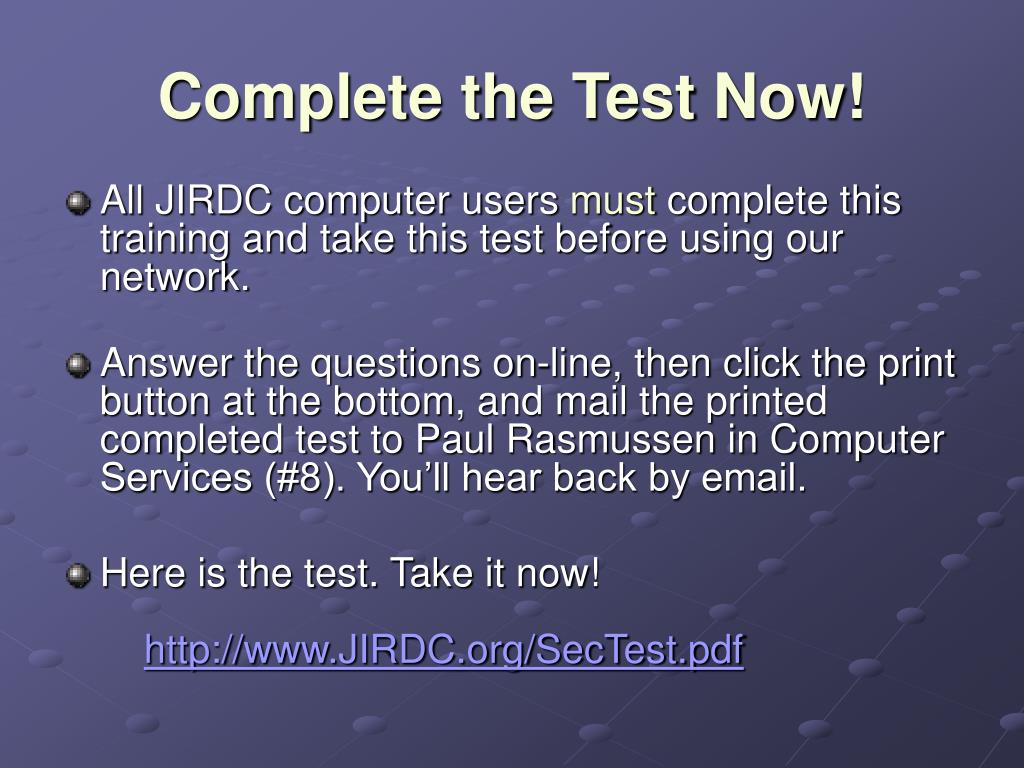 Complete the Test Now!

All JIRDC computer users must complete this training and take this test before using our network.

Answer the questions on-line, then click the print button at the bottom, and mail the printed completed test to Paul Rasmussen in Computer Services (#8). You'll hear back by email.

Here is the test. Take it now!

http://www.JIRDC.org/SecTest.pdf